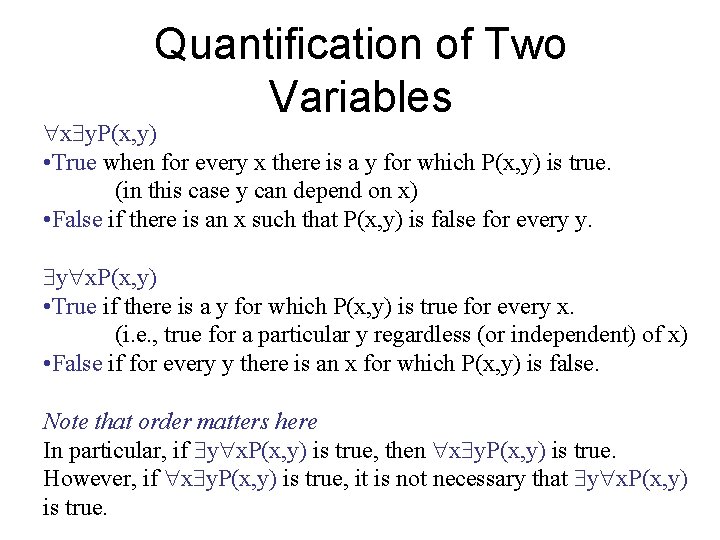 Quantification of Two Variables

$\forall x \exists y P(x,y)$
•True when for every x there is a y for which P(x,y) is true.
(in this case y can depend on x)
•False if there is an x such that P(x,y) is false for every y.

$\exists y \forall x P(x,y)$
•True if there is a y for which P(x,y) is true for every x.
(i.e., true for a particular y regardless (or independent) of x)
•False if for every y there is an x for which P(x,y) is false.

Note that order matters here
In particular, if $\exists y \forall x P(x,y)$ is true, then $\forall x \exists y P(x,y)$ is true.
However, if $\forall x \exists y P(x,y)$ is true, it is not necessary that $\exists y \forall x P(x,y)$ is true.